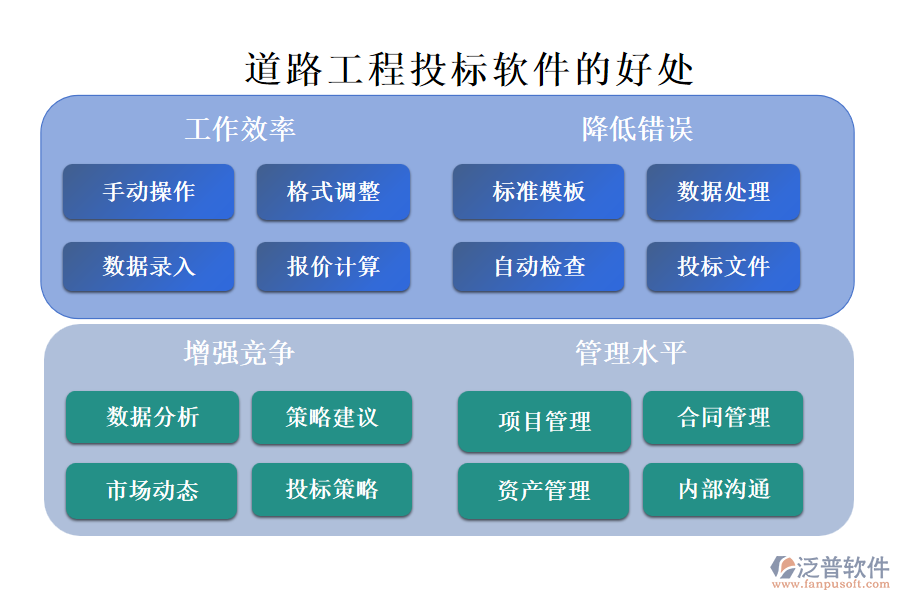 道路工程投标软件的好处

工作效率

手动操作
格式调整
数据录入
报价计算

降低错误

标准模板
数据处理
自动检查
投标文件

增强竞争

数据分析
策略建议
市场动态
投标策略

管理水平

项目管理
合同管理
资产管理
内部沟通

泛普软件
www.fanpusoft.com